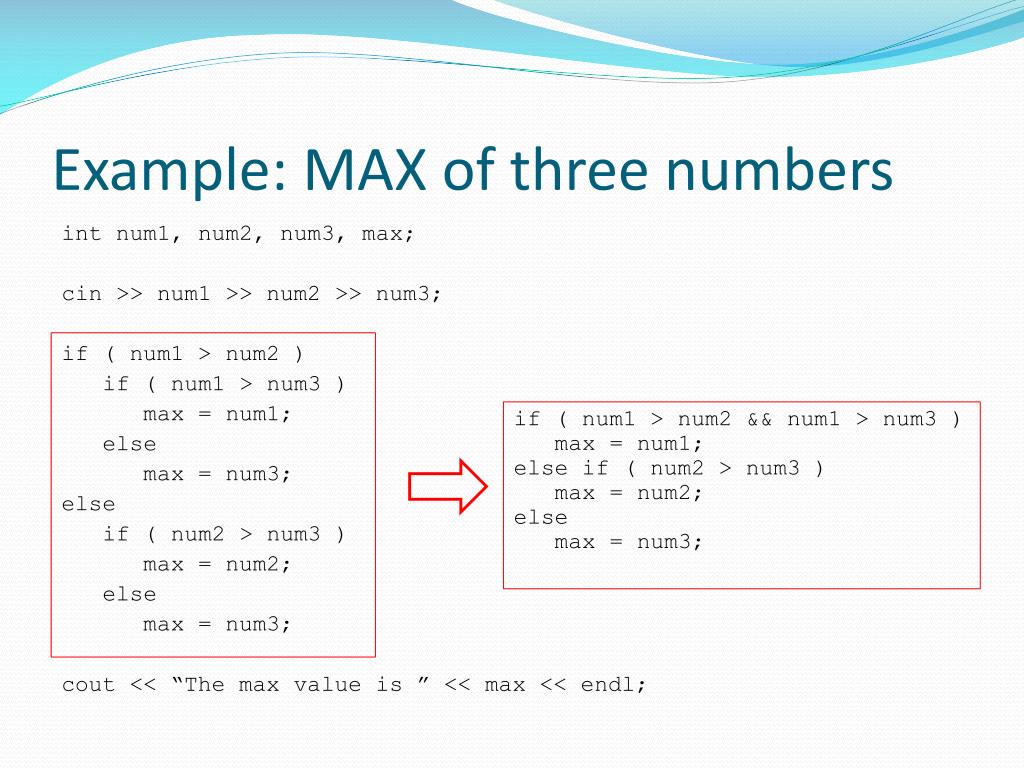 Example: MAX of three numbers

int num1, num2, num3, max;

cin >> num1 >> num2 >> num3;

if ( num1 > num2 )
   if ( num1 > num3 )
      max = num1;
   else
      max = num3;
else
   if ( num2 > num3 )
      max = num2;
   else
      max = num3;

if ( num1 > num2 && num1 > num3 )
   max = num1;
else if ( num2 > num3 )
   max = num2;
else
   max = num3;

cout << “The max value is ” << max << endl;